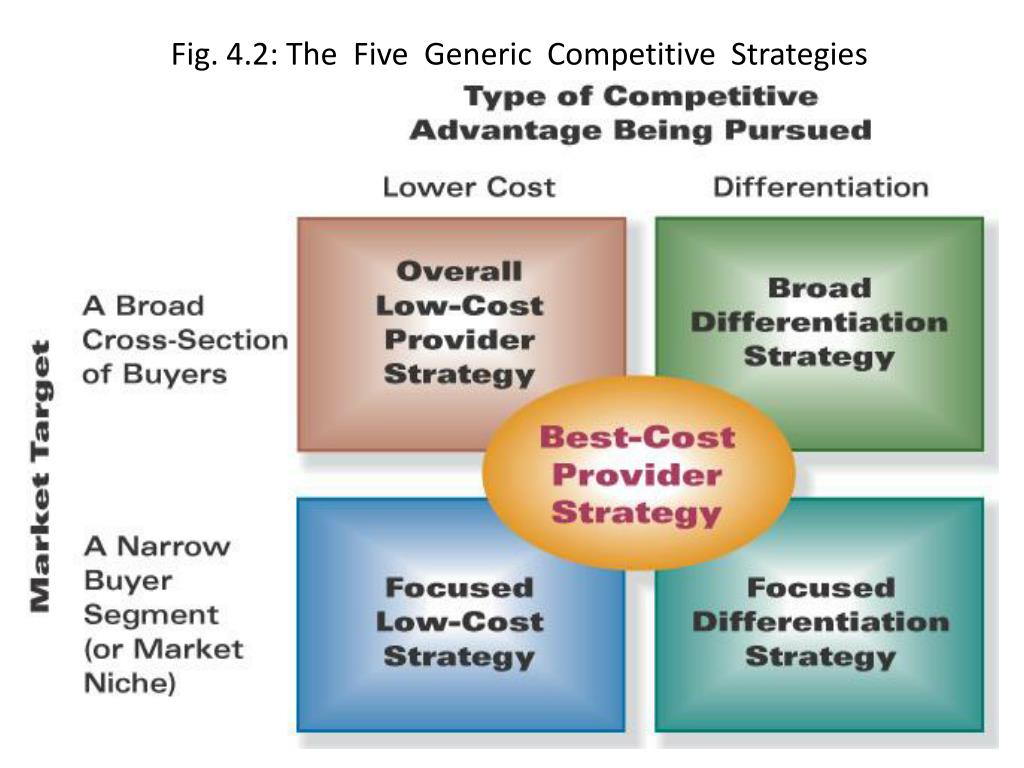 Fig. 4.2: The Five Generic Competitive Strategies

Type of Competitive Advantage Being Pursued

Lower Cost

Differentiation

Market Target

A Broad Cross-Section of Buyers

Overall Low-Cost Provider Strategy

Broad Differentiation Strategy

Best-Cost Provider Strategy

A Narrow Buyer Segment (or Market Niche)

Focused Low-Cost Strategy

Focused Differentiation Strategy